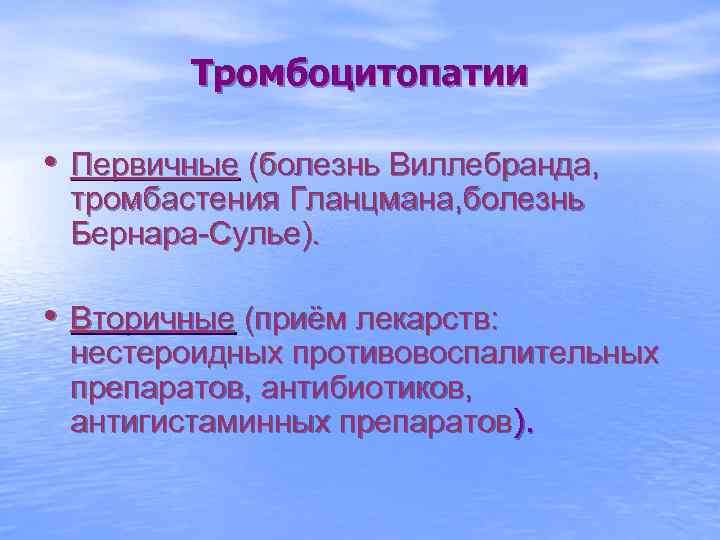 Тромбоцитопатии

• Первичные (болезнь Виллебранда, тромбастения Гланцмана,болезнь Бернара-Сулье).

• Вторичные (приём лекарств: нестероидных противовоспалительных препаратов, антибиотиков, антигистаминных препаратов).